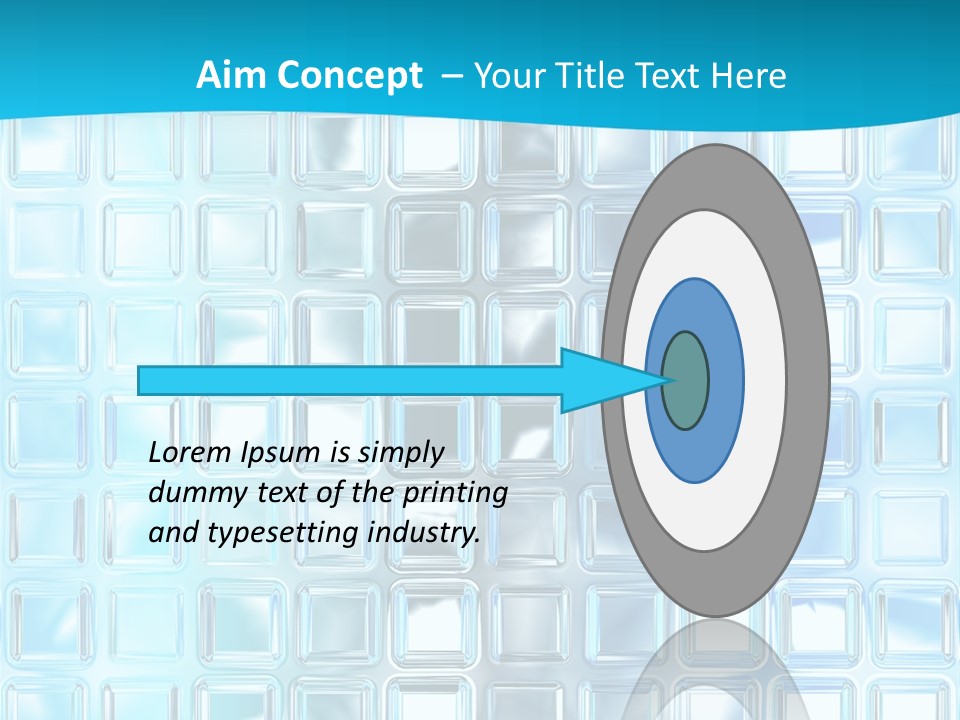 Aim Concept – Your Title Text Here

Lorem Ipsum is simply dummy text of the printing and typesetting industry.